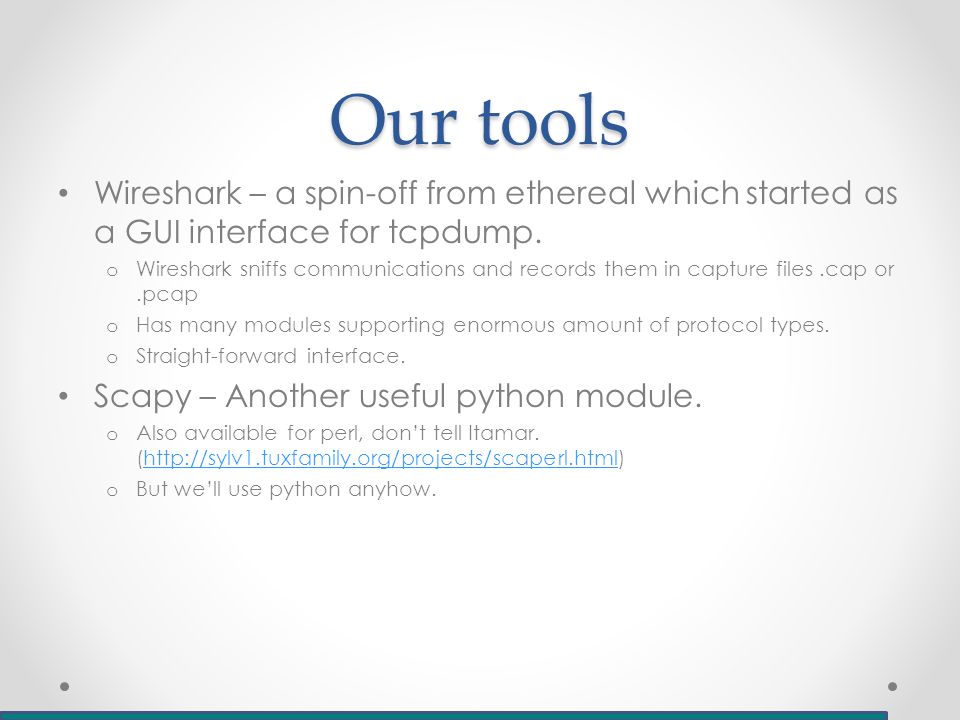 Our tools

• Wireshark – a spin-off from ethereal which started as a GUI interface for tcpdump.
  o Wireshark sniffs communications and records them in capture files .cap or .pcap
  o Has many modules supporting enormous amount of protocol types.
  o Straight-forward interface.
• Scapy – Another useful python module.
  o Also available for perl, don't tell Itamar. (http://sylv1.tuxfamily.org/projects/scaperl.html)
  o But we'll use python anyhow.